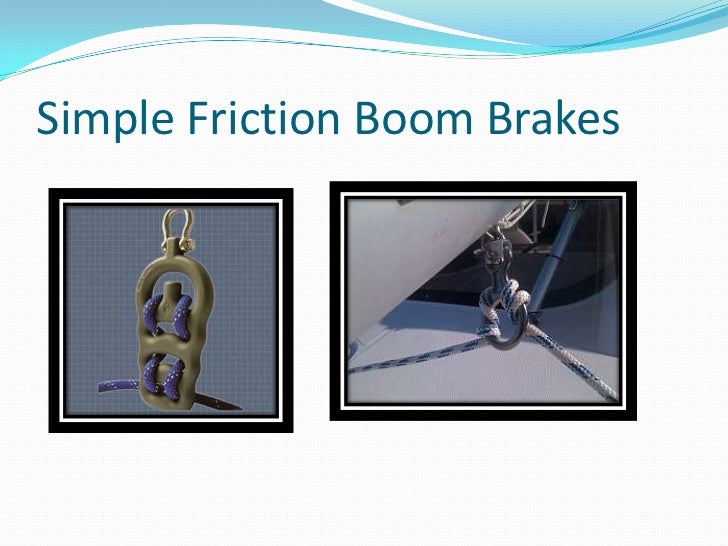 Simple Friction Boom Brakes